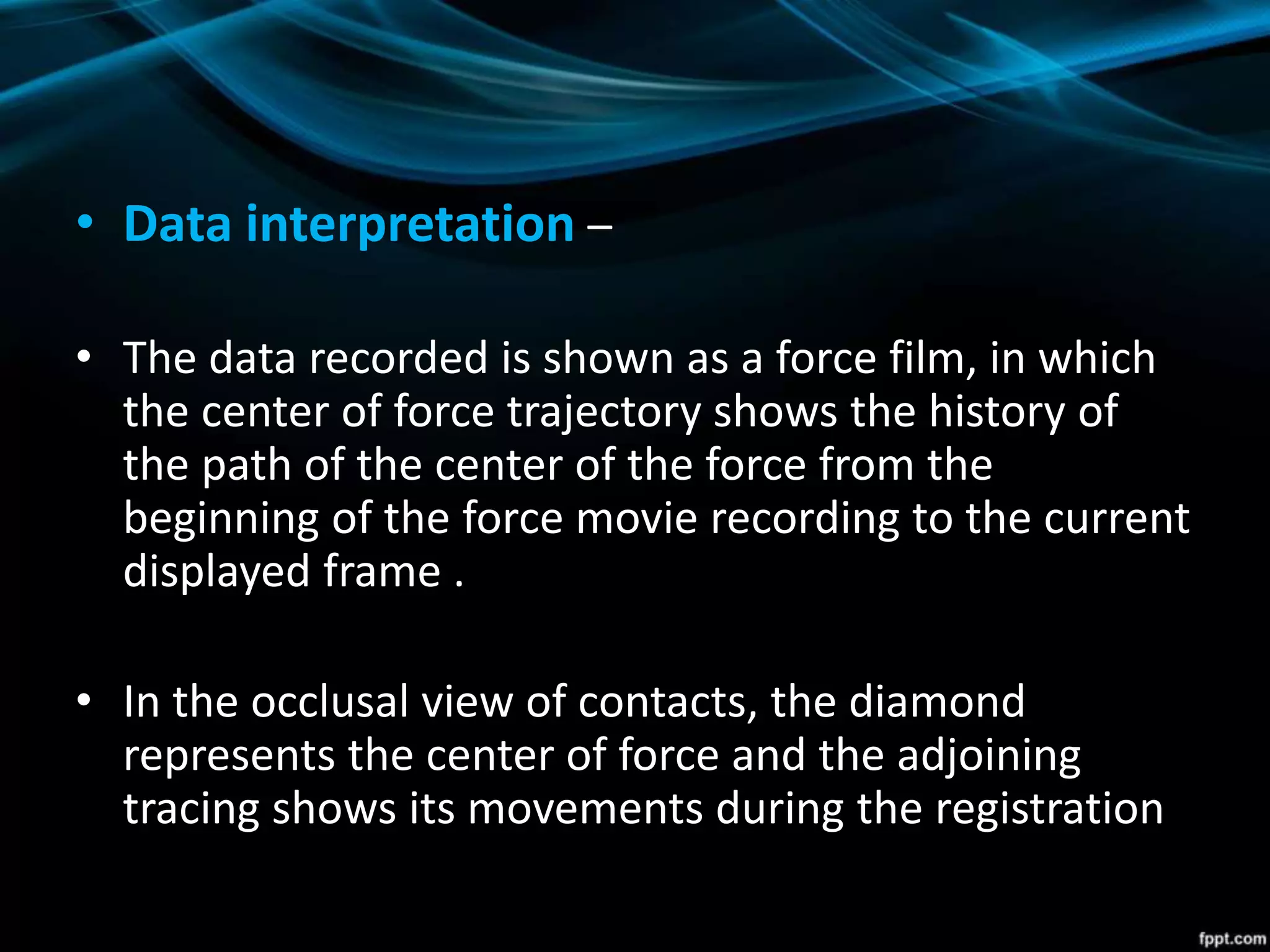 • Data interpretation –

• The data recorded is shown as a force film, in which the center of force trajectory shows the history of the path of the center of the force from the beginning of the force movie recording to the current displayed frame .

• In the occlusal view of contacts, the diamond represents the center of force and the adjoining tracing shows its movements during the registration

fppt.com